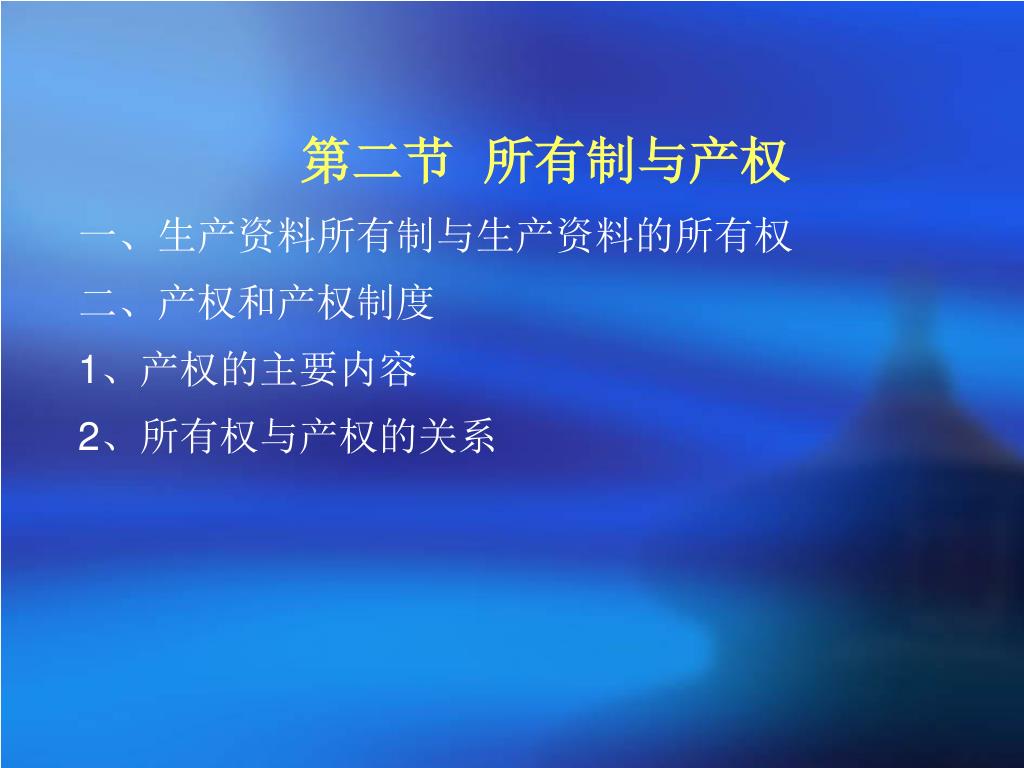 第二节 所有制与产权

一、生产资料所有制与生产资料的所有权

二、产权和产权制度

1、产权的主要内容

2、所有权与产权的关系